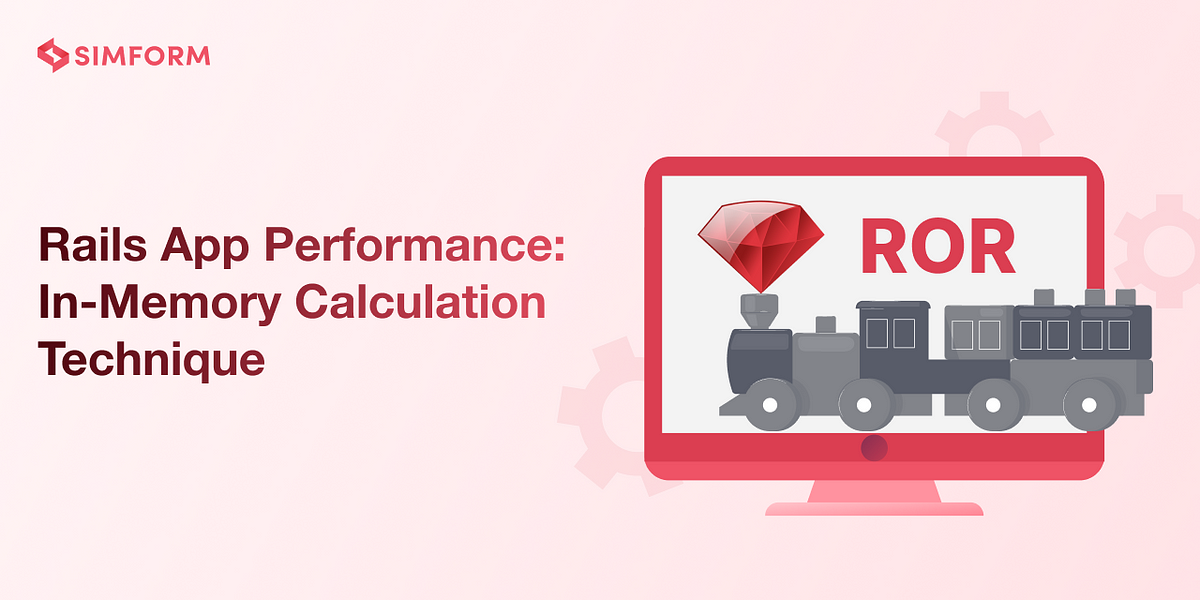 SIMFORM

Rails App Performance: In-Memory Calculation Technique

ROR